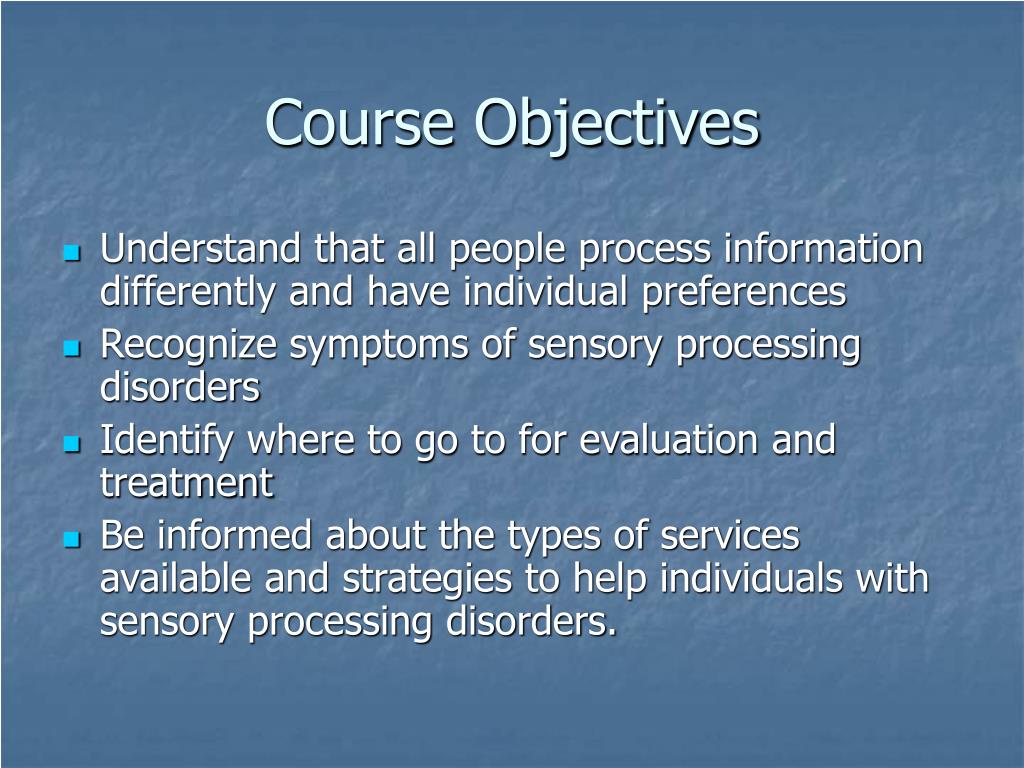 Course Objectives

- Understand that all people process information differently and have individual preferences
- Recognize symptoms of sensory processing disorders
- Identify where to go to for evaluation and treatment
- Be informed about the types of services available and strategies to help individuals with sensory processing disorders.